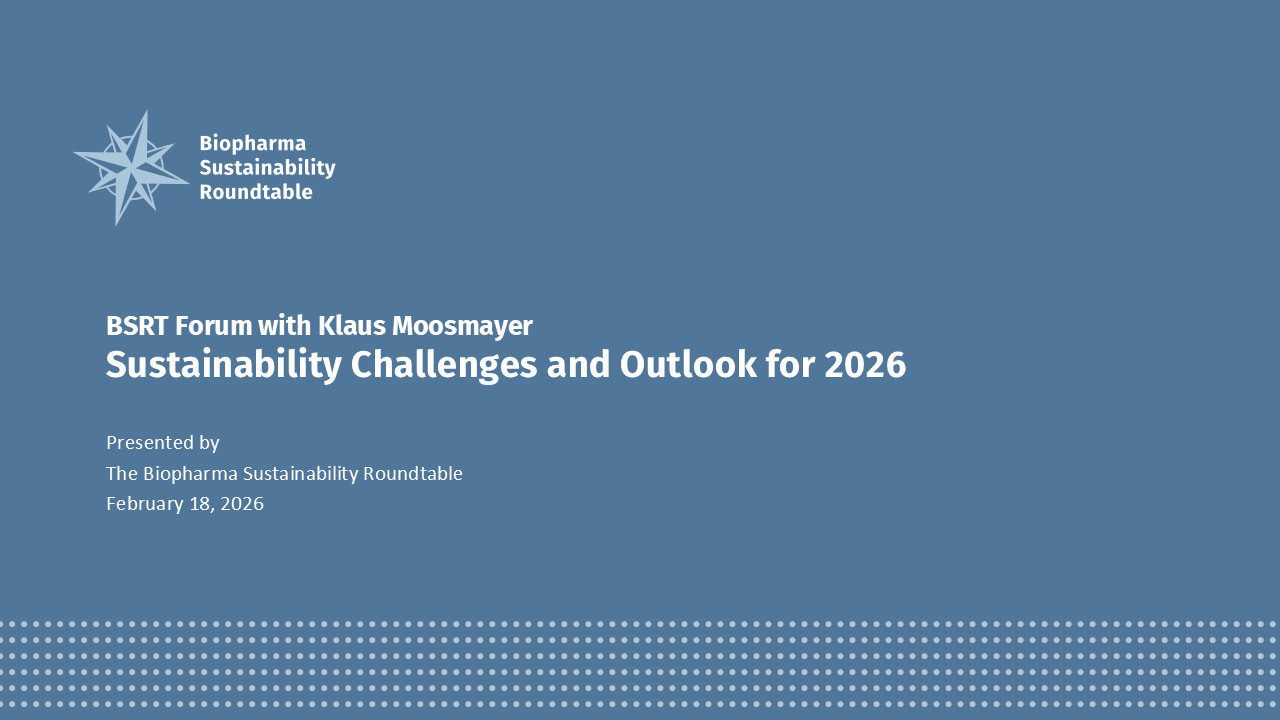 Biopharma
Sustainability
Roundtable

BSRT Forum with Klaus Moosmayer
Sustainability Challenges and Outlook for 2026

Presented by
The Biopharma Sustainability Roundtable
February 18, 2026